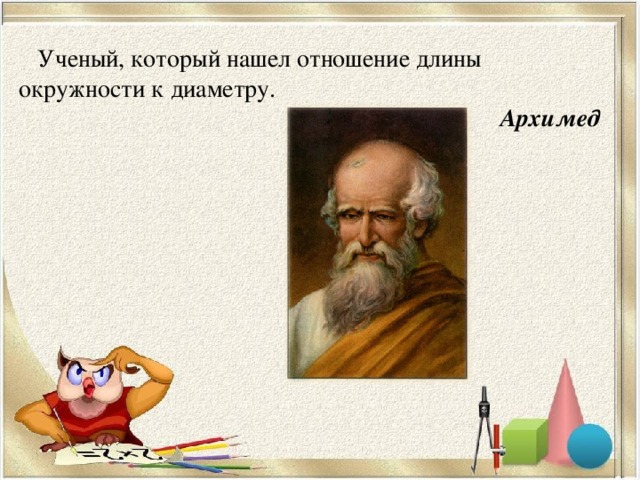 Ученый, который нашел отношение длины окружности к диаметру.

Архимед